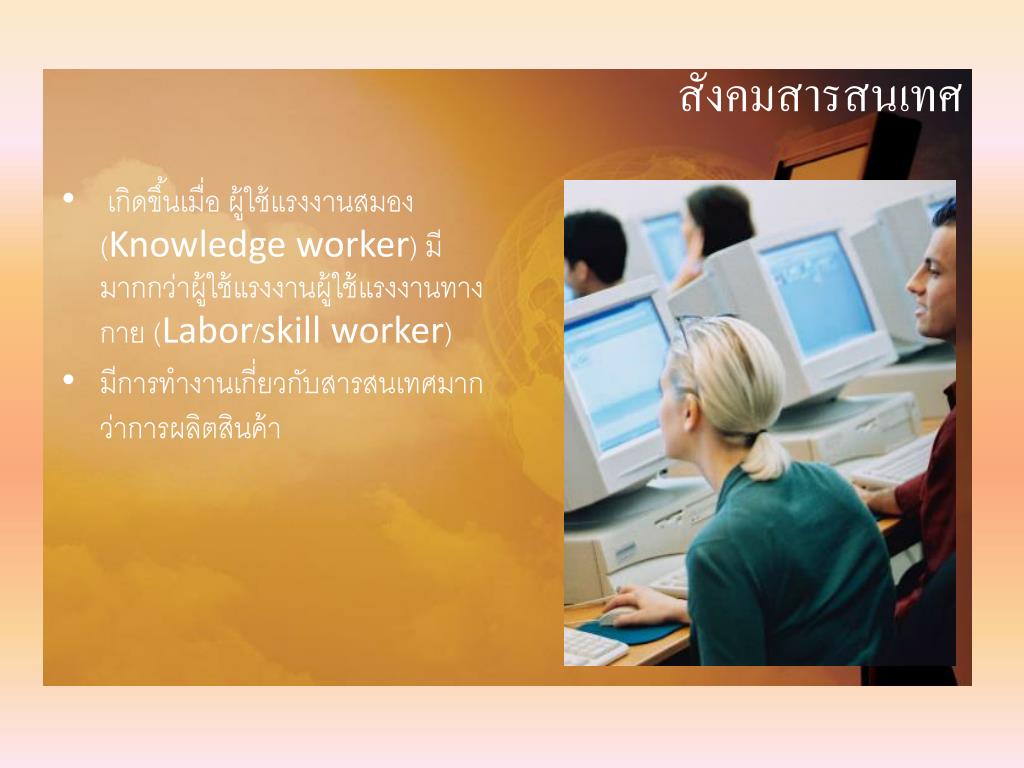 สังคมสารสนเทศ

• เกิดขึ้นเมื่อ ผู้ใช้แรงงานสมอง (Knowledge worker) มีมากกว่าผู้ใช้แรงงานผู้ใช้แรงงานทางกาย (Labor/skill worker)
• มีการทำงานเกี่ยวกับสารสนเทศมากว่าการผลิตสินค้า